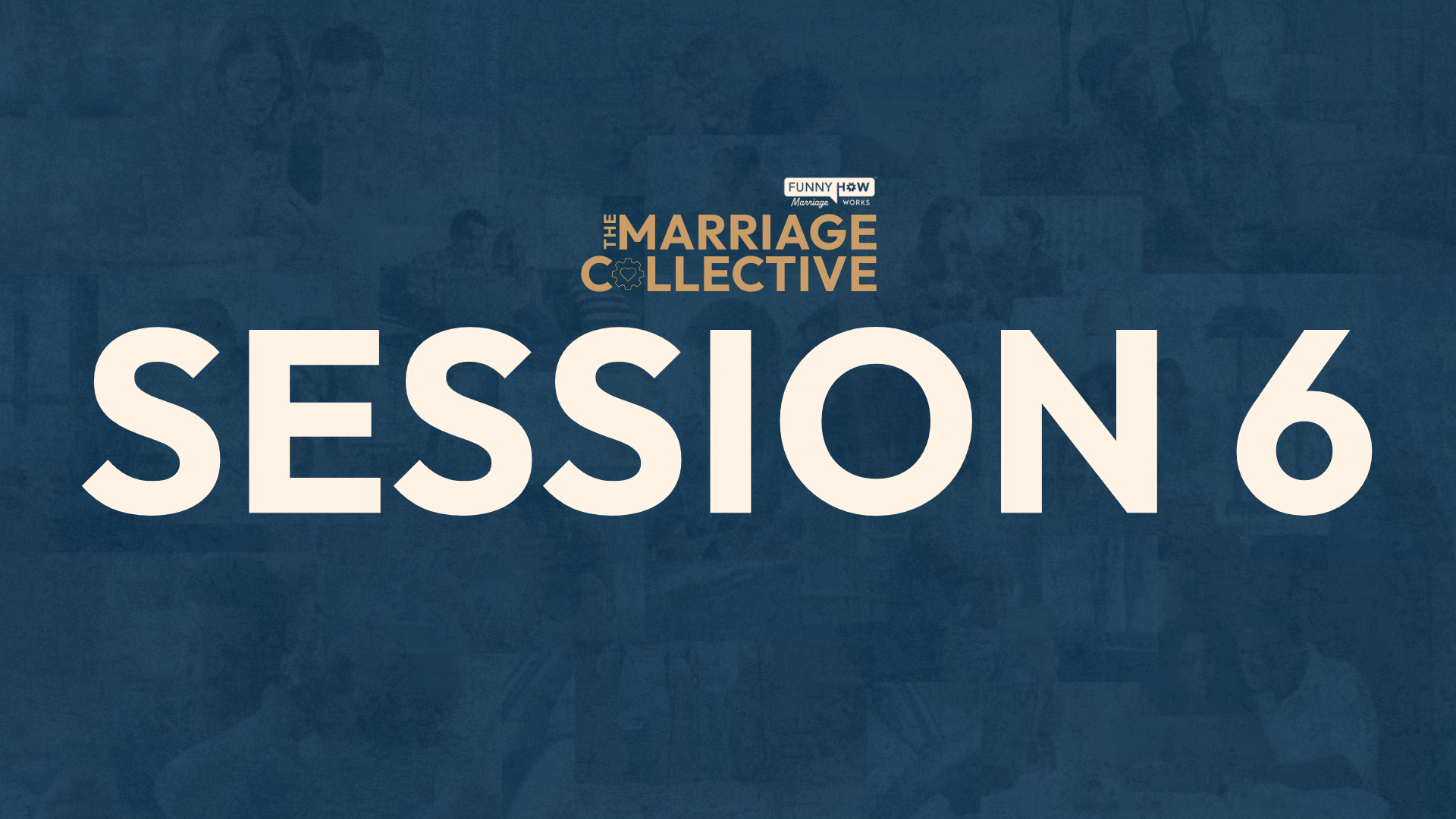 FUNNY HOW Marriage WORKS

THE MARRIAGE COLLECTIVE

SESSION 6